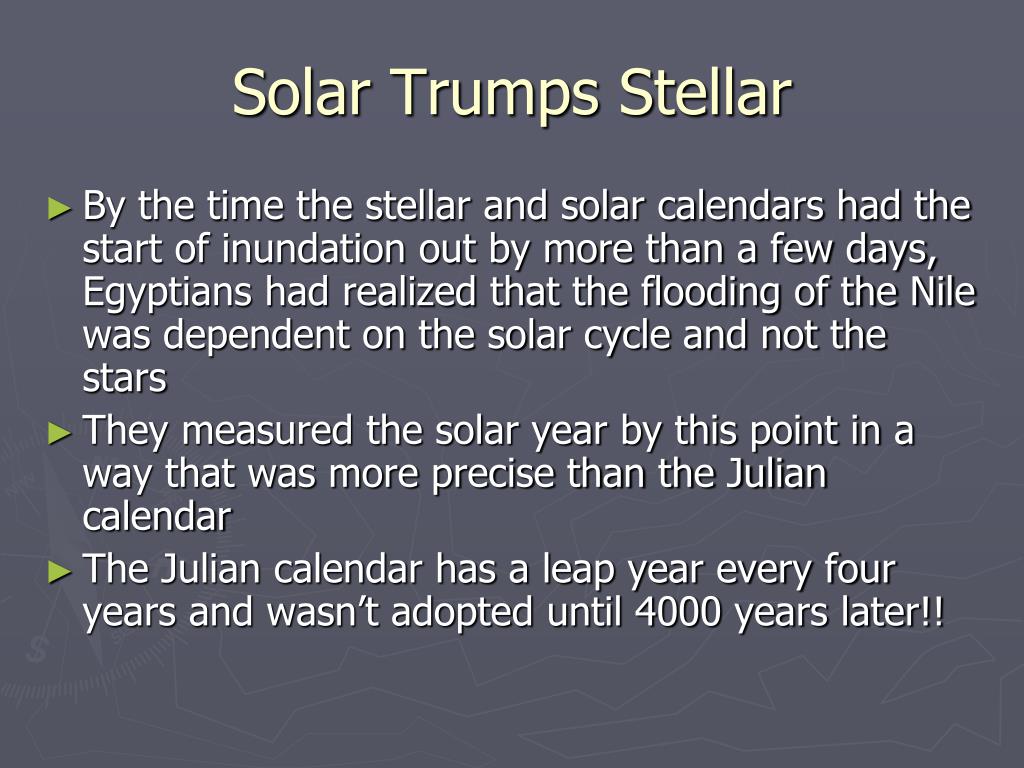 Solar Trumps Stellar

► By the time the stellar and solar calendars had the start of inundation out by more than a few days, Egyptians had realized that the flooding of the Nile was dependent on the solar cycle and not the stars

► They measured the solar year by this point in a way that was more precise than the Julian calendar

► The Julian calendar has a leap year every four years and wasn't adopted until 4000 years later!!